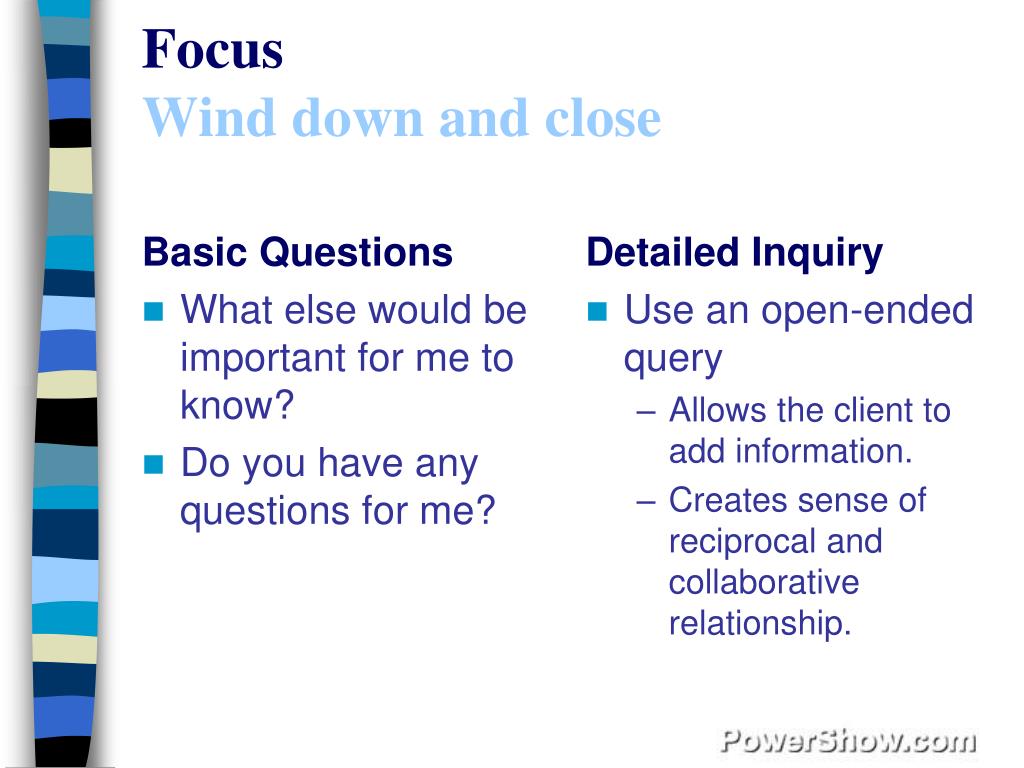 Focus
Wind down and close

Basic Questions

- What else would be important for me to know?
- Do you have any questions for me?

Detailed Inquiry

- Use an open-ended query
  – Allows the client to add information.
  – Creates sense of reciprocal and collaborative relationship.

PowerShow.com